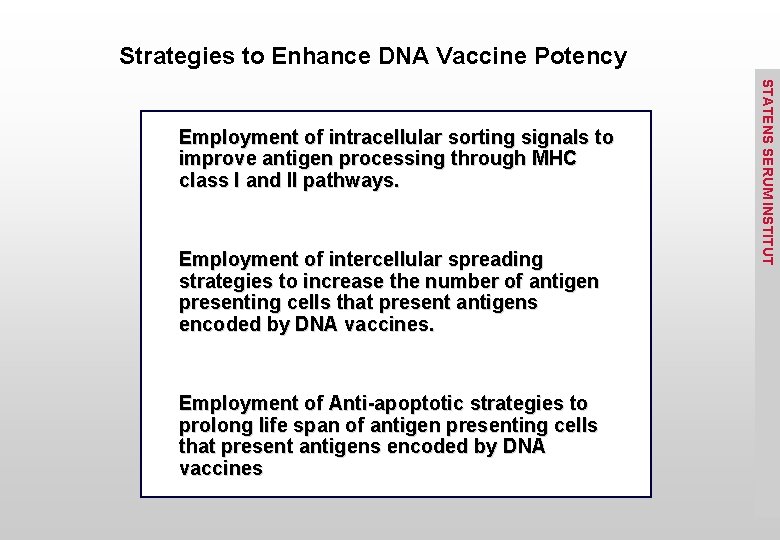 Strategies to Enhance DNA Vaccine Potency

Employment of intracellular sorting signals to improve antigen processing through MHC class I and II pathways.

Employment of intercellular spreading strategies to increase the number of antigen presenting cells that present antigens encoded by DNA vaccines.

Employment of Anti-apoptotic strategies to prolong life span of antigen presenting cells that present antigens encoded by DNA vaccines

STATENS SERUM INSTITUT